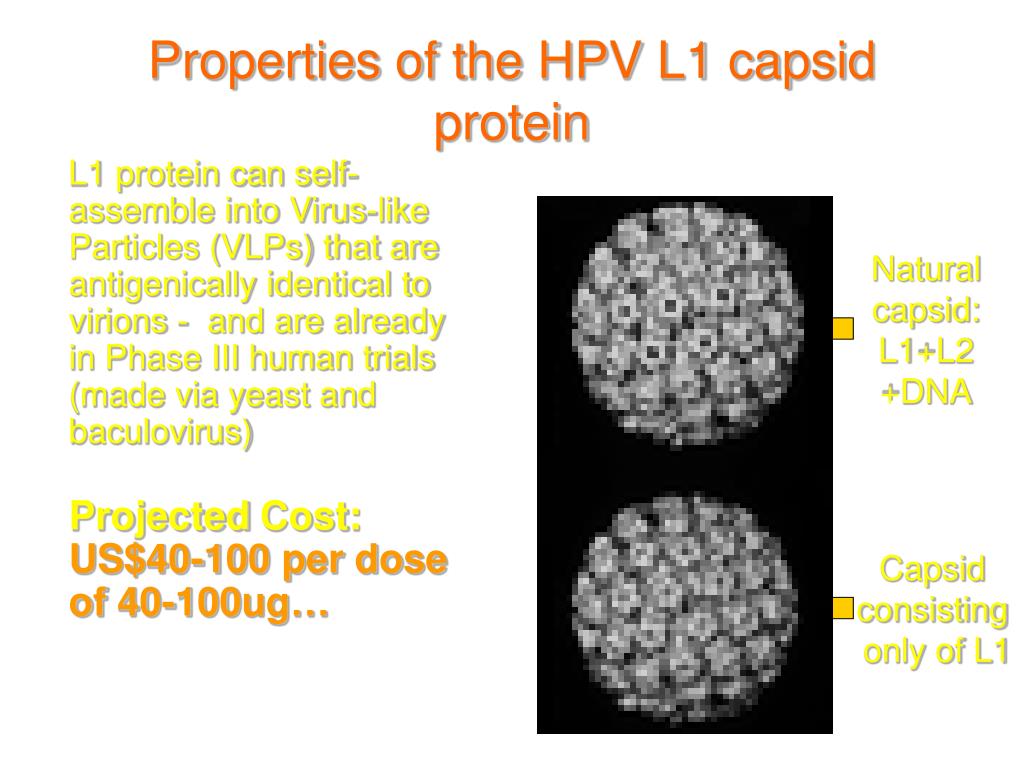 Properties of the HPV L1 capsid protein

L1 protein can self-assemble into Virus-like Particles (VLPs) that are antigenically identical to virions - and are already in Phase III human trials (made via yeast and baculovirus)

Projected Cost: US$40-100 per dose of 40-100ug…

Natural capsid: L1+L2 +DNA

Capsid consisting only of L1